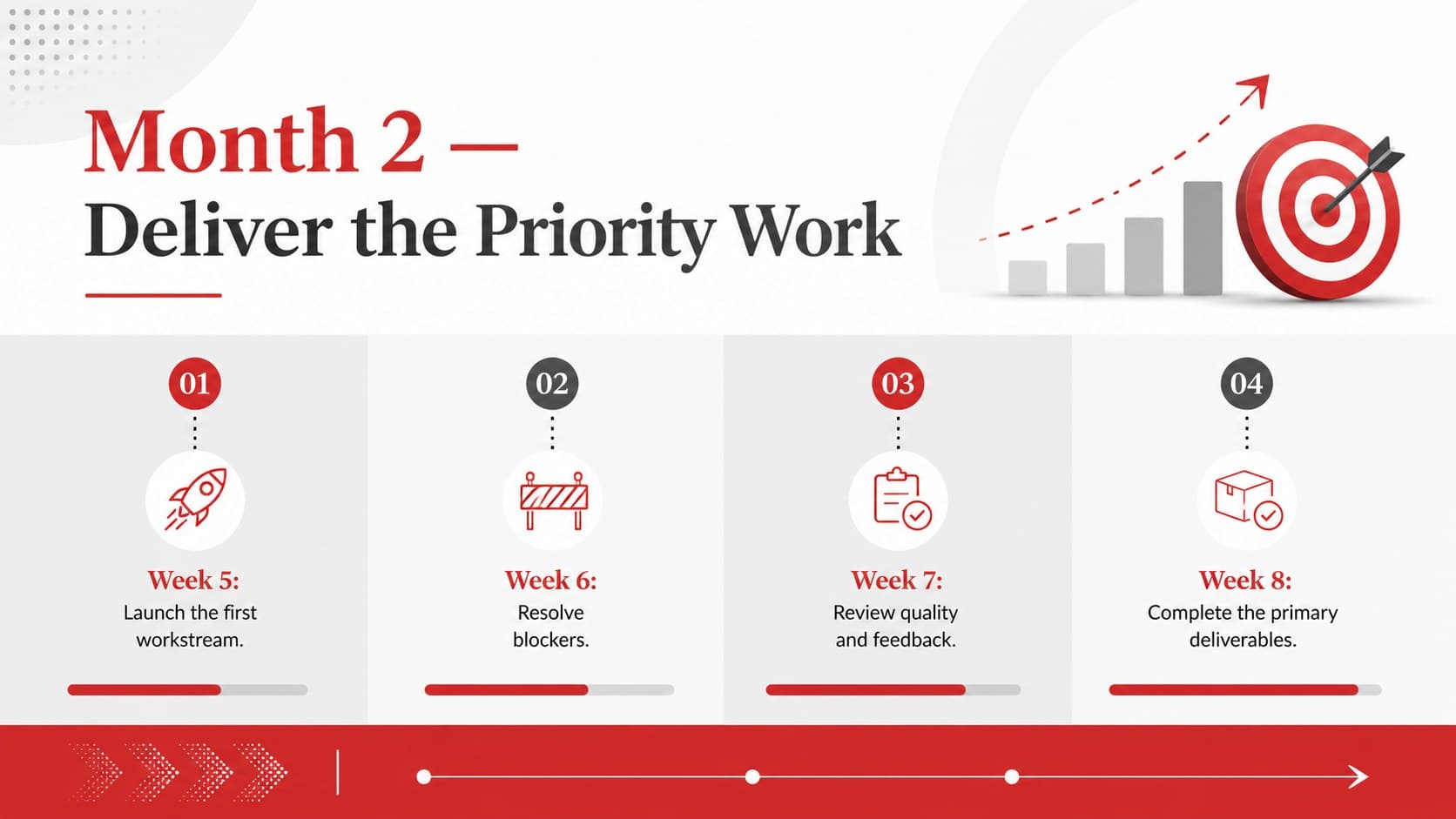 Month 2 —
Deliver the Priority Work

01

Week 5:
Launch the first workstream.

02

Week 6:
Resolve blockers.

03

Week 7:
Review quality and feedback.

04

Week 8:
Complete the primary deliverables.